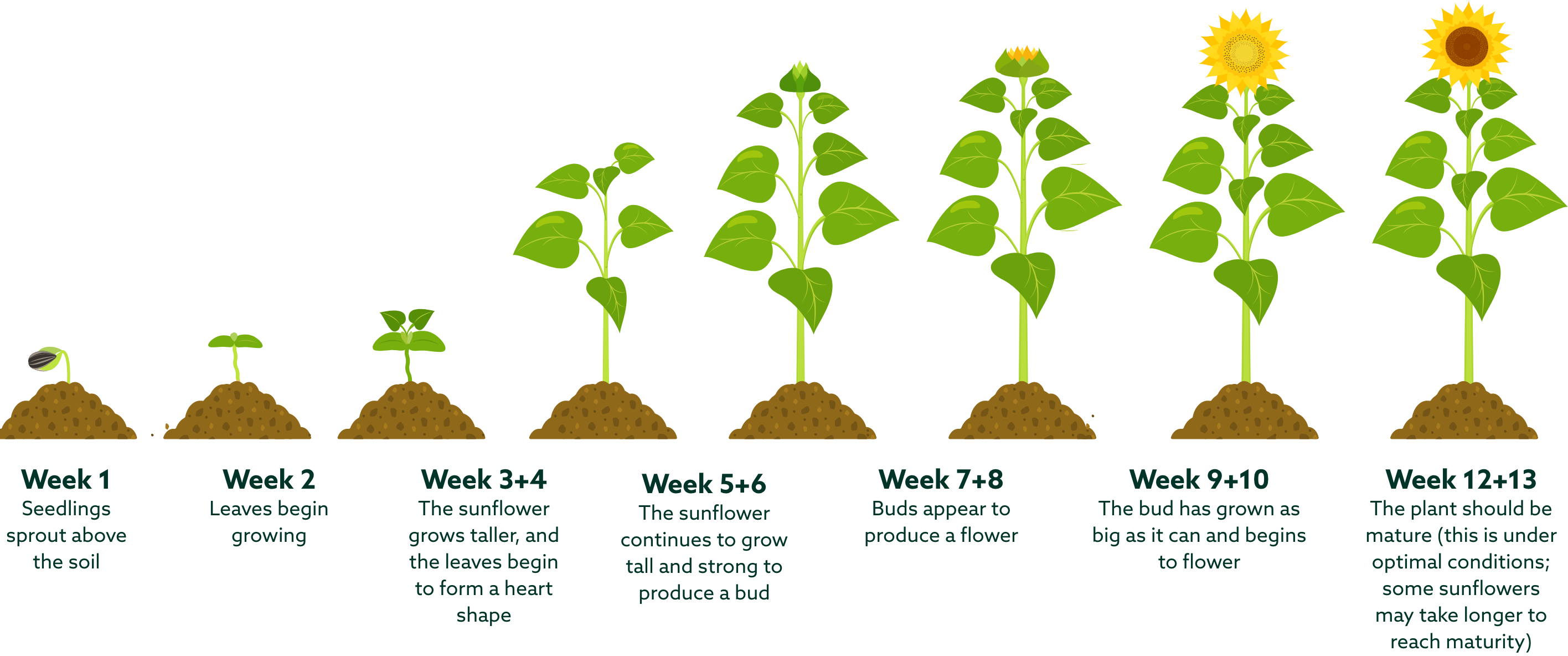 Week 1
Seedlings sprout above the soil

Week 2
Leaves begin growing

Week 3+4
The sunflower grows taller, and the leaves begin to form a heart shape

Week 5+6
The sunflower continues to grow tall and strong to produce a bud

Week 7+8
Buds appear to produce a flower

Week 9+10
The bud has grown as big as it can and begins to flower

Week 12+13
The plant should be mature (this is under optimal conditions; some sunflowers may take longer to reach maturity)